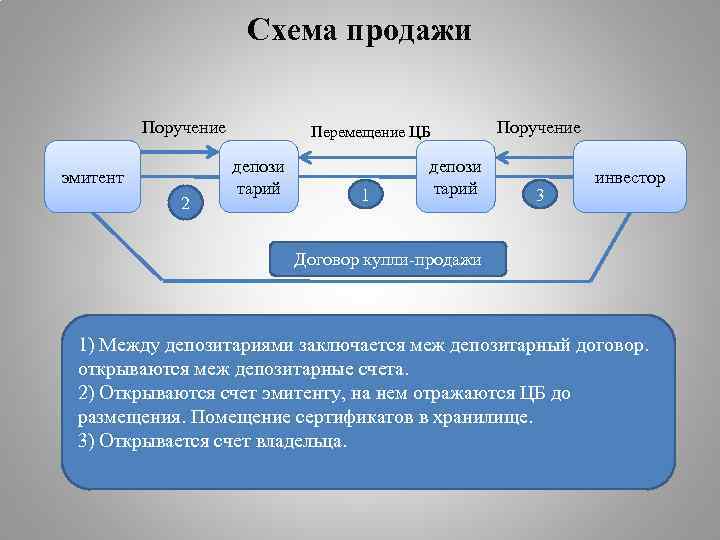 Схема продажи

Поручение

Перемещение ЦБ

Поручение

эмитент

депози тарий

депози тарий

инвестор

2

1

3

Договор купли-продажи

1) Между депозитариями заключается меж депозитарный договор. открываются меж депозитарные счета.
2) Открываются счет эмитенту, на нем отражаются ЦБ до размещения. Помещение сертификатов в хранилище.
3) Открывается счет владельца.